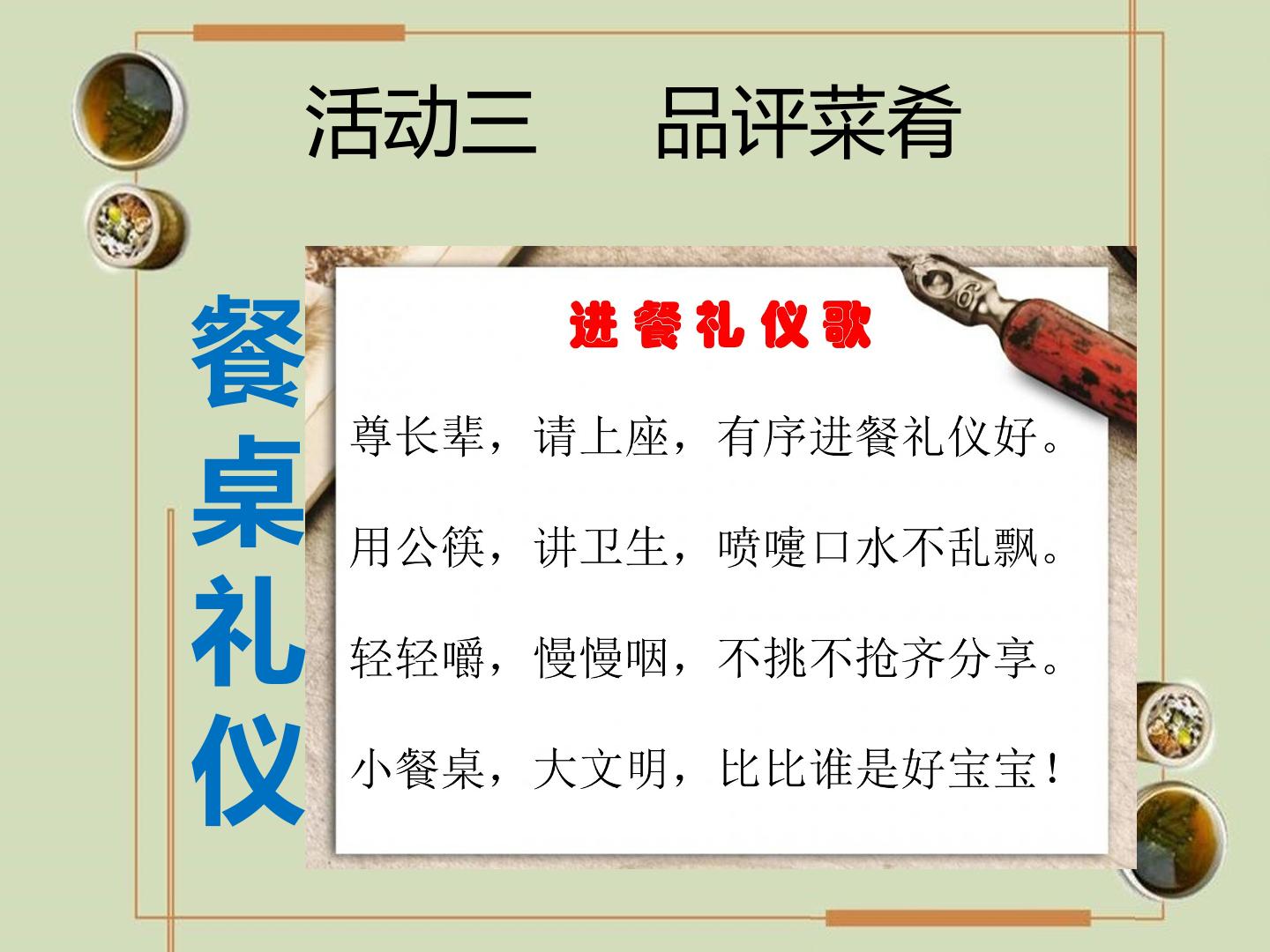 活动三　品评菜肴

餐桌礼仪

进餐礼仪歌

尊长辈，请上座，有序进餐礼仪好。

用公筷，讲卫生，喷嚏口水不乱飘。

轻轻嚼，慢慢咽，不挑不抢齐分享。

小餐桌，大文明，比比谁是好宝宝！